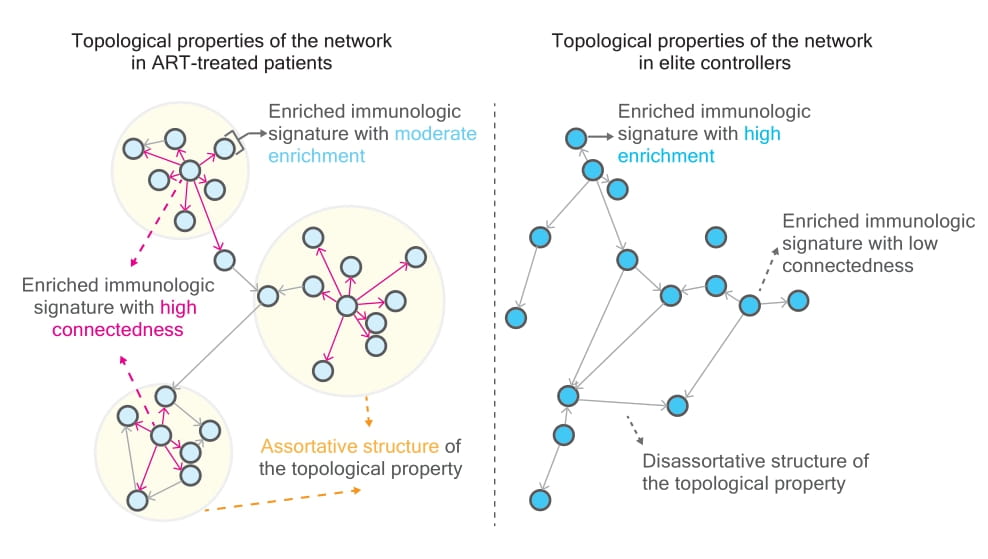 Topological properties of the network in ART-treated patients

Enriched immunologic signature with moderate enrichment

Enriched immunologic signature with high connectedness

Assortative structure of the topological property

Topological properties of the network in elite controllers

Enriched immunologic signature with high enrichment

Enriched immunologic signature with low connectedness

Disassortative structure of the topological property